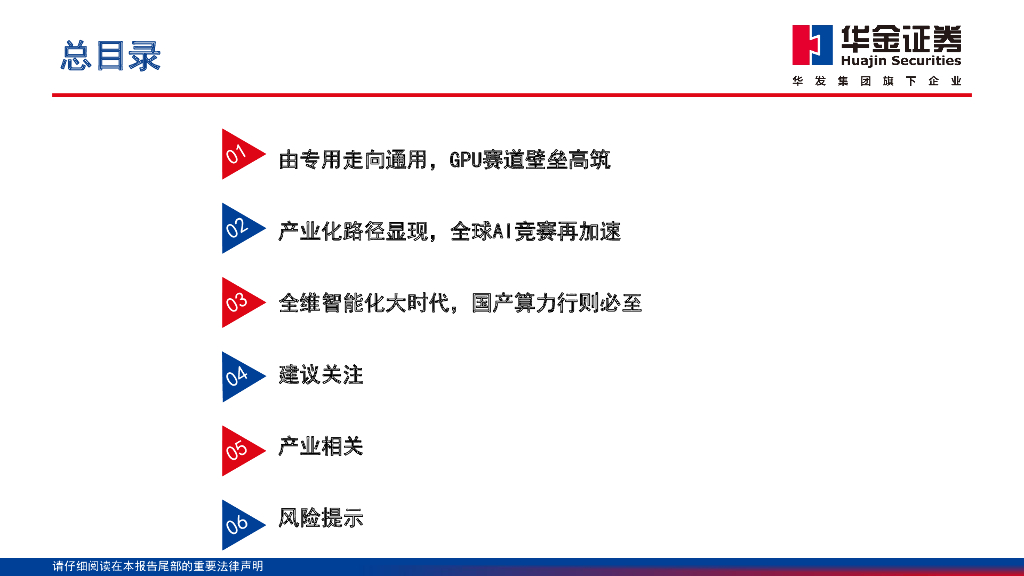 总目录

华金证券
Huajin Securities
华发集团旗下企业

01 由专用走向通用，GPU赛道壁垒高筑

02 产业化路径显现，全球AI竞赛再加速

03 全维智能化大时代，国产算力行则必至

04 建议关注

05 产业相关

06 风险提示

请仔细阅读在本报告尾部的重要法律声明